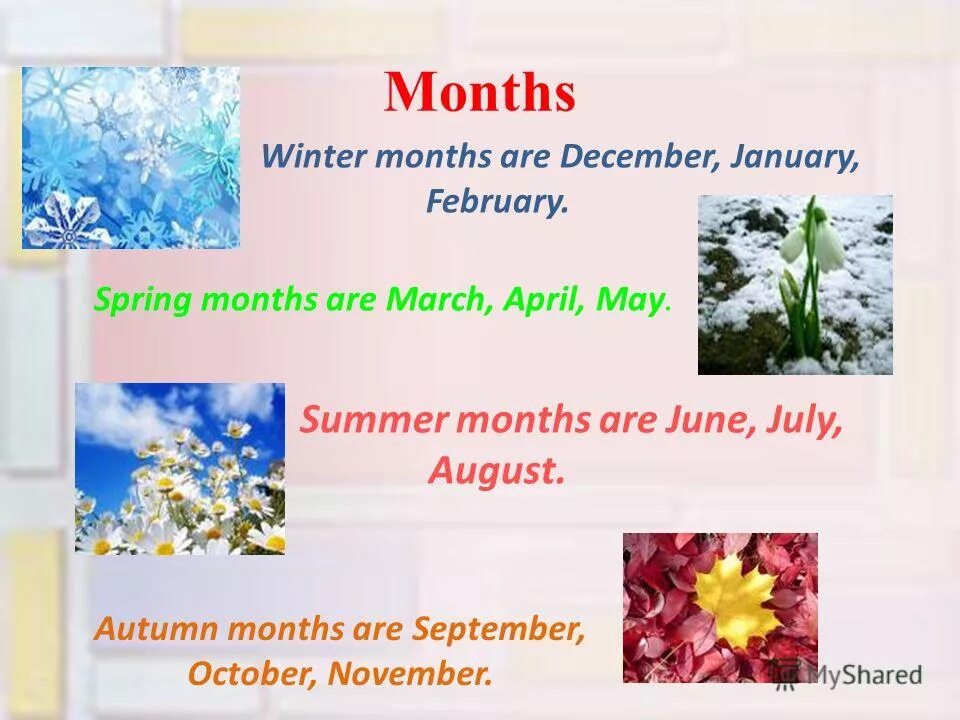 Months

Winter months are December, January, February.

Spring months are March, April, May.

Summer months are June, July, August.

Autumn months are September, October, November.

MyShared